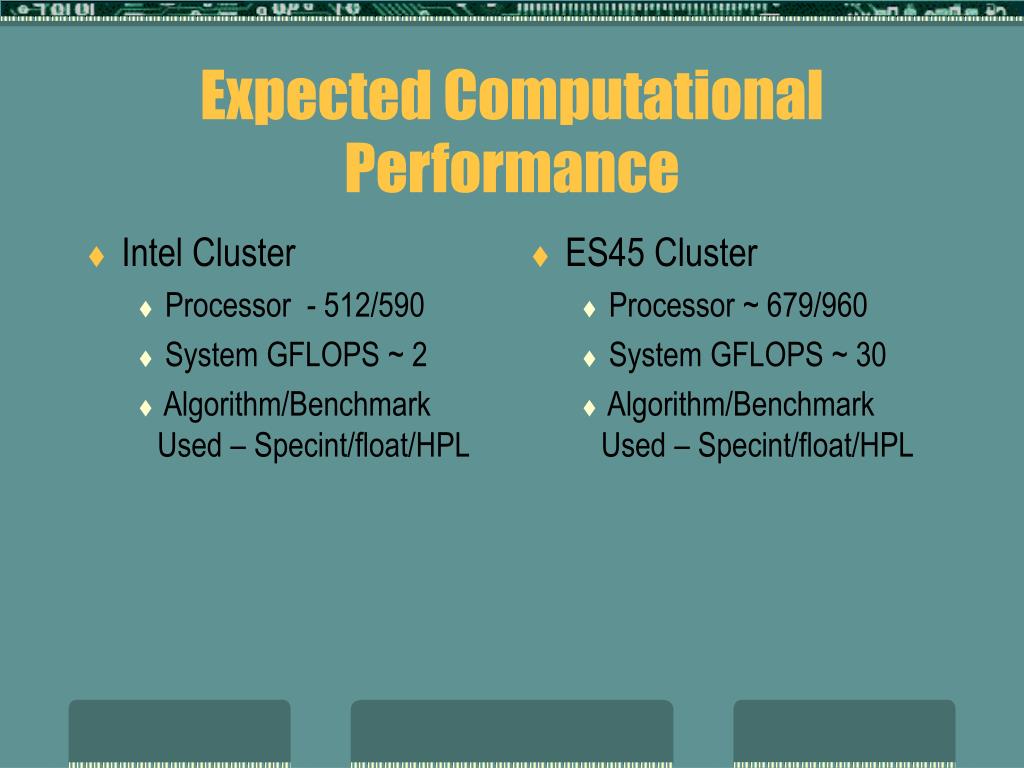 Expected Computational Performance

♦ Intel Cluster
♦ Processor - 512/590
♦ System GFLOPS ~ 2
♦ Algorithm/Benchmark Used – Specint/float/HPL

♦ ES45 Cluster
♦ Processor ~ 679/960
♦ System GFLOPS ~ 30
♦ Algorithm/Benchmark Used – Specint/float/HPL